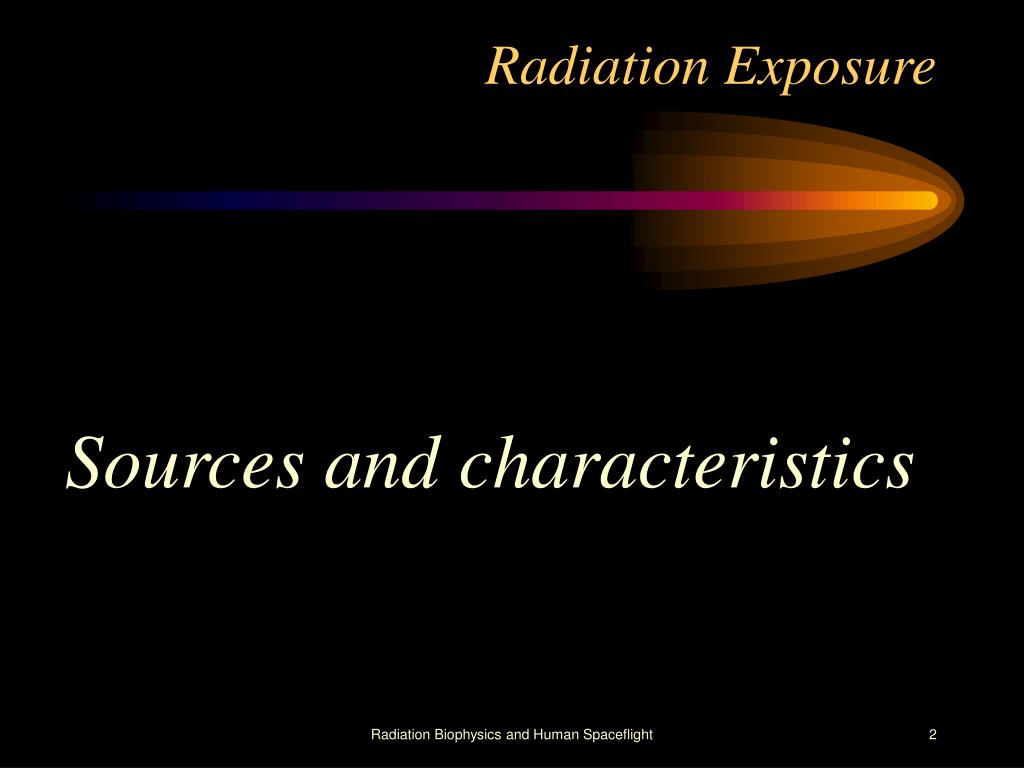 Radiation Exposure

Sources and characteristics

Radiation Biophysics and Human Spaceflight

2